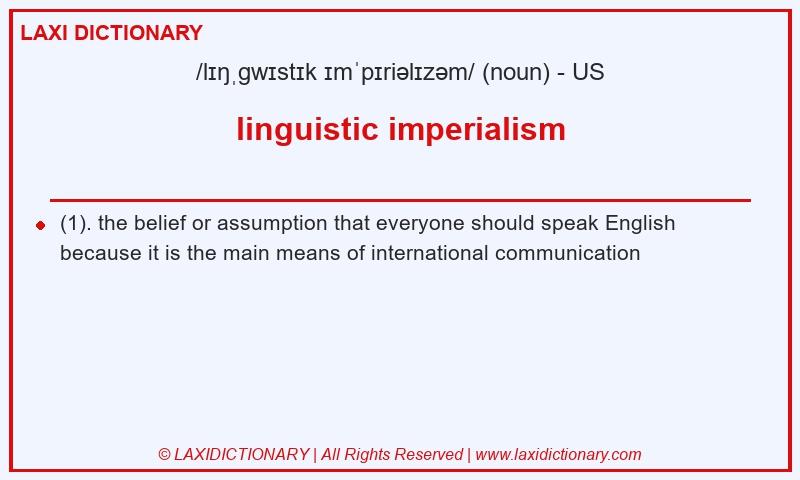 LAXI DICTIONARY

/lɪŋˌɡwɪstɪk ɪmˈpɪriəlɪzəm/ (noun) - US

linguistic imperialism

(1). the belief or assumption that everyone should speak English because it is the main means of international communication

© LAXIDICTIONARY | All Rights Reserved | www.laxidictionary.com